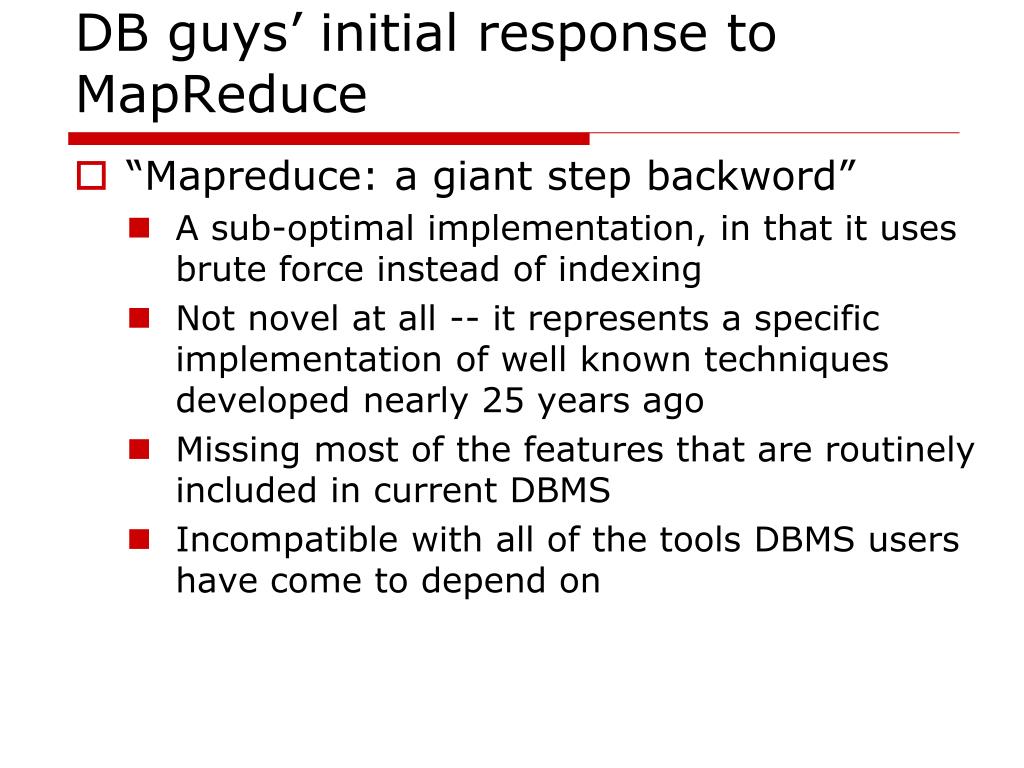 DB guys’ initial response to MapReduce

“Mapreduce: a giant step backword”

A sub-optimal implementation, in that it uses brute force instead of indexing

Not novel at all -- it represents a specific implementation of well known techniques developed nearly 25 years ago

Missing most of the features that are routinely included in current DBMS

Incompatible with all of the tools DBMS users have come to depend on